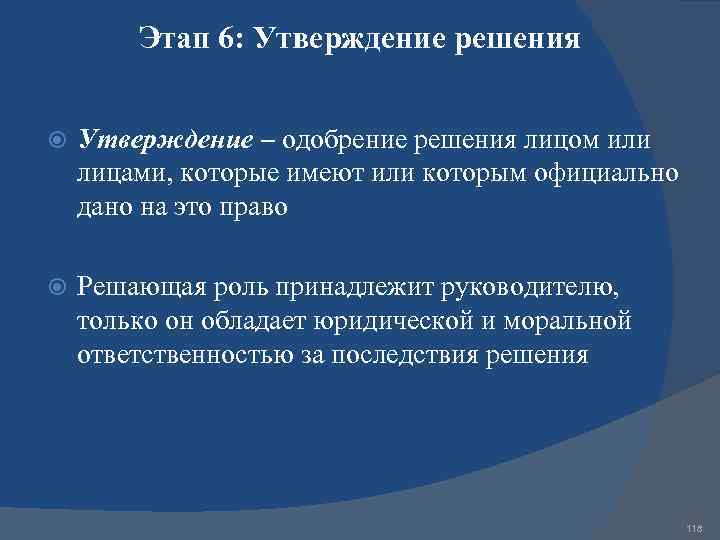 Этап 6: Утверждение решения

Утверждение – одобрение решения лицом или лицами, которые имеют или которым официально дано на это право

Решающая роль принадлежит руководителю, только он обладает юридической и моральной ответственностью за последствия решения

118